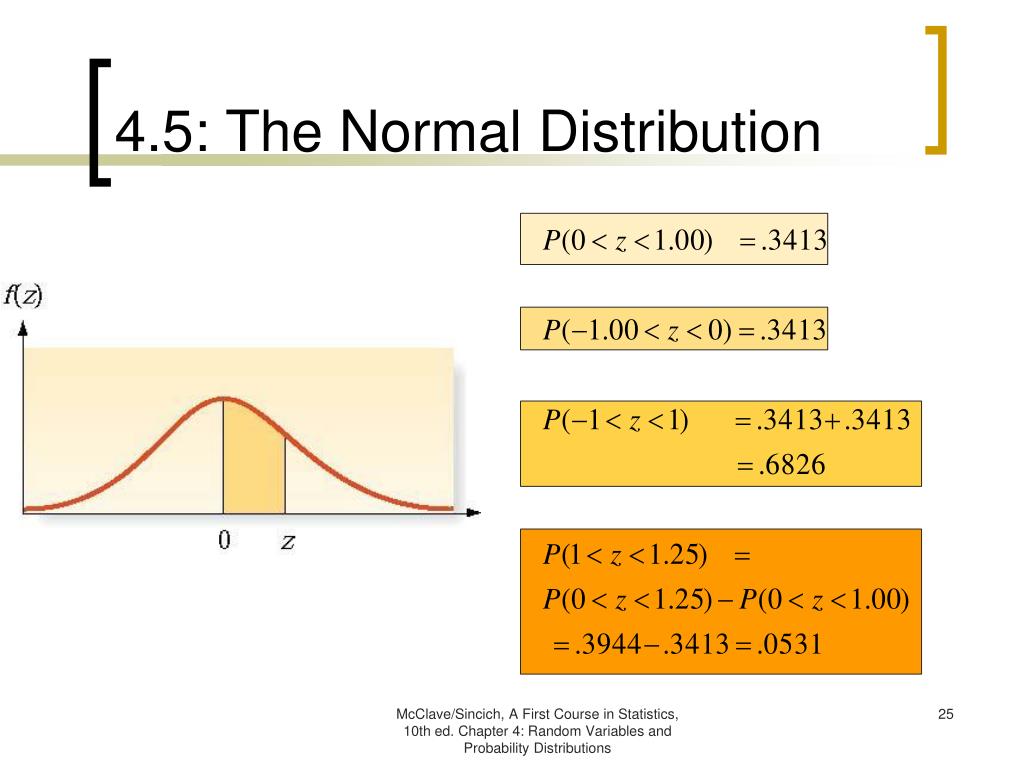 4.5: The Normal Distribution

$f(z)$

0 $z$

$P(0 < z < 1.00) = .3413$

$P(-1.00 < z < 0) = .3413$

$P(-1 < z < 1) = .3413 + .3413$
$= .6826$

$P(1 < z < 1.25) =$
$P(0 < z < 1.25) - P(0 < z < 1.00)$
$= .3944 - .3413 = .0531$

McClave/Sincich, A First Course in Statistics, 10th ed. Chapter 4: Random Variables and Probability Distributions

25